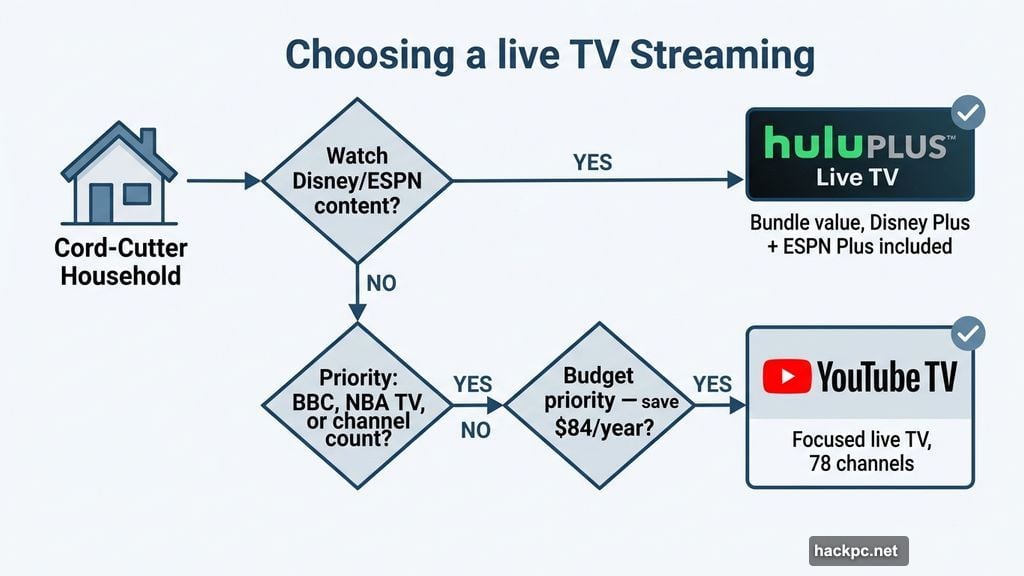 Choosing a live TV Streaming

Cord-Cutter Household

Watch Disney/ESPN content?

YES

huluPLUS™
Live TV

Bundle value, Disney Plus + ESPN Plus included

NO

Priority: BBC, NBA TV, or channel count?

YES

NO

Budget priority — save $84/year?

YES

YouTube TV

Focused live TV, 78 channels

hackpc.net